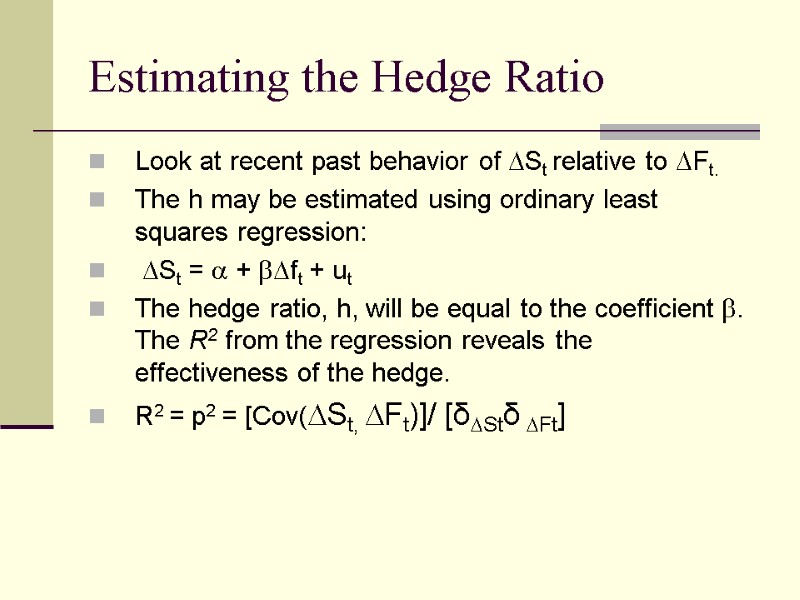 Estimating the Hedge Ratio

Look at recent past behavior of $\Delta S_t$ relative to $\Delta F_{t.}$

The h may be estimated using ordinary least squares regression:

$\Delta S_t = \alpha + \beta \Delta f_t + u_t$

The hedge ratio, h, will be equal to the coefficient $\beta$. The $R^2$ from the regression reveals the effectiveness of the hedge.

$R^2 = p^2 = [Cov(\Delta S_{t,} \Delta F_t)] / [\delta_{\Delta St} \delta_{\Delta Ft}]$